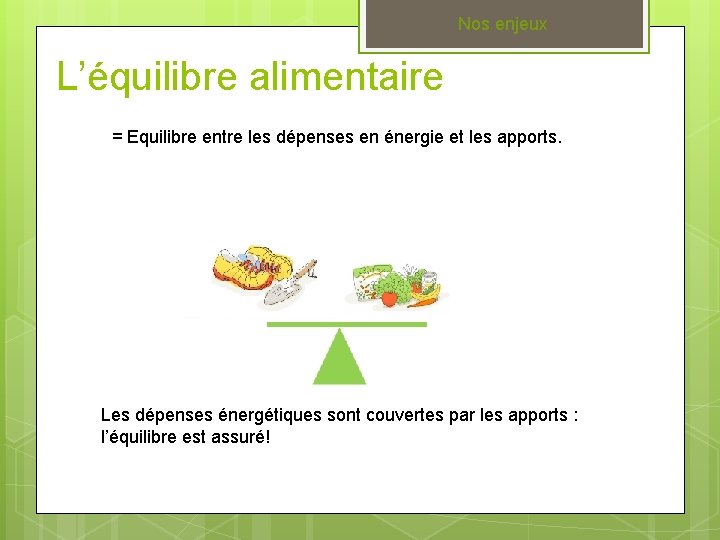 Nos enjeux

L’équilibre alimentaire

= Equilibre entre les dépenses en énergie et les apports.

Les dépenses énergétiques sont couvertes par les apports : l’équilibre est assuré!